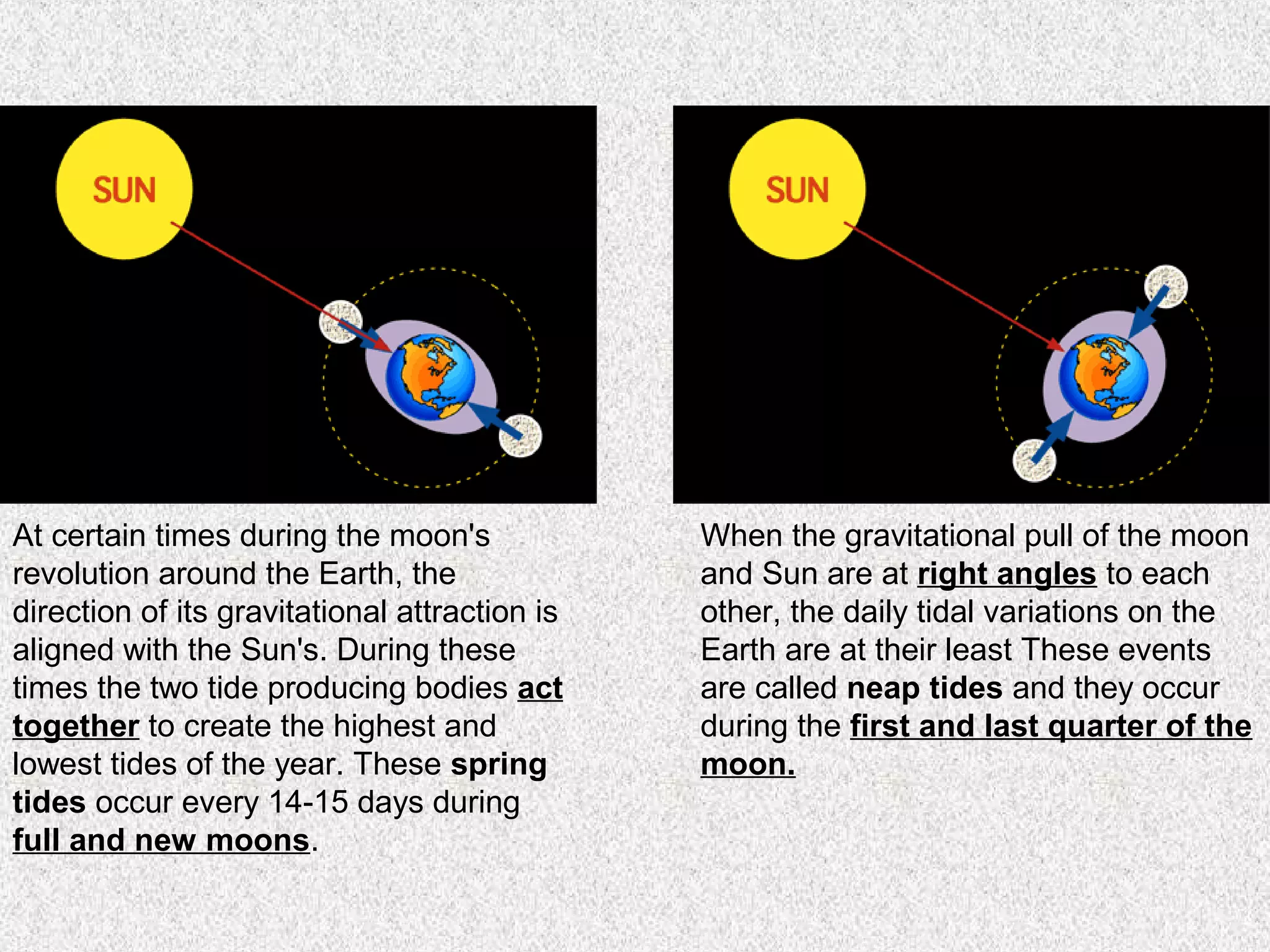 SUN

At certain times during the moon's revolution around the Earth, the direction of its gravitational attraction is aligned with the Sun's. During these times the two tide producing bodies act together to create the highest and lowest tides of the year. These spring tides occur every 14-15 days during full and new moons.

SUN

When the gravitational pull of the moon and Sun are at right angles to each other, the daily tidal variations on the Earth are at their least These events are called neap tides and they occur during the first and last quarter of the moon.